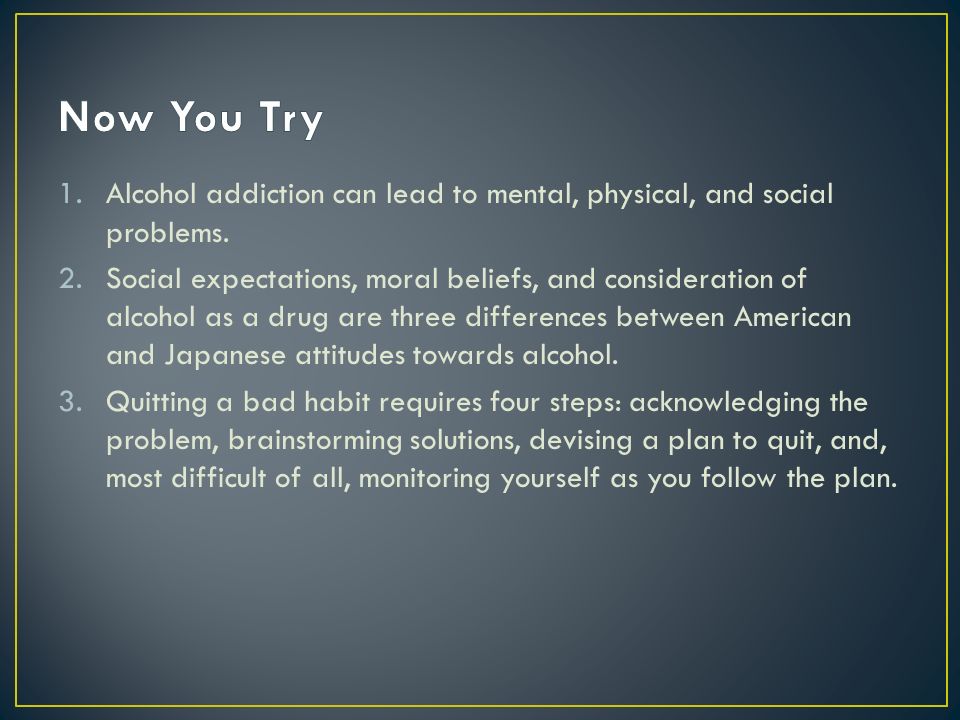 Now You Try

1. Alcohol addiction can lead to mental, physical, and social problems.
2. Social expectations, moral beliefs, and consideration of alcohol as a drug are three differences between American and Japanese attitudes towards alcohol.
3. Quitting a bad habit requires four steps: acknowledging the problem, brainstorming solutions, devising a plan to quit, and, most difficult of all, monitoring yourself as you follow the plan.